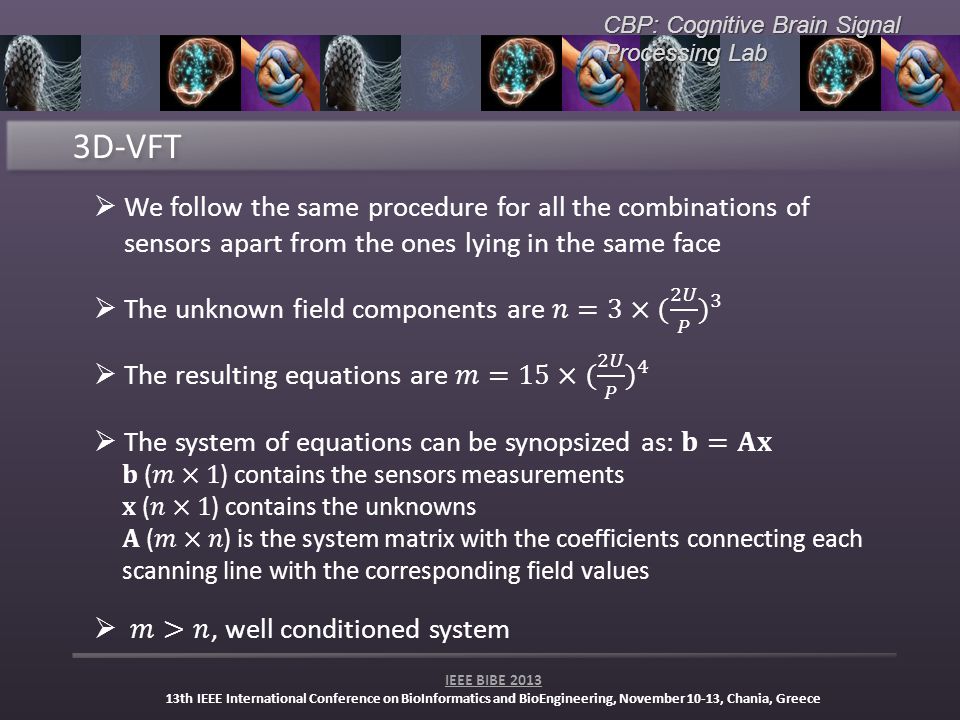 CBP: Cognitive Brain Signal Processing Lab

3D-VFT

➢ We follow the same procedure for all the combinations of sensors apart from the ones lying in the same face

➢ The unknown field components are $n = 3 \times (\frac{2U}{P})^3$

➢ The resulting equations are $m = 15 \times (\frac{2U}{P})^4$

➢ The system of equations can be synopsized as: $\mathbf{b} = \mathbf{Ax}$
$\mathbf{b}$ $(m \times 1)$ contains the sensors measurements
$\mathbf{x}$ $(n \times 1)$ contains the unknowns
$\mathbf{A}$ $(m \times n)$ is the system matrix with the coefficients connecting each scanning line with the corresponding field values

➢ $m > n$, well conditioned system

IEEE BIBE 2013
13th IEEE International Conference on BioInformatics and BioEngineering, November 10-13, Chania, Greece